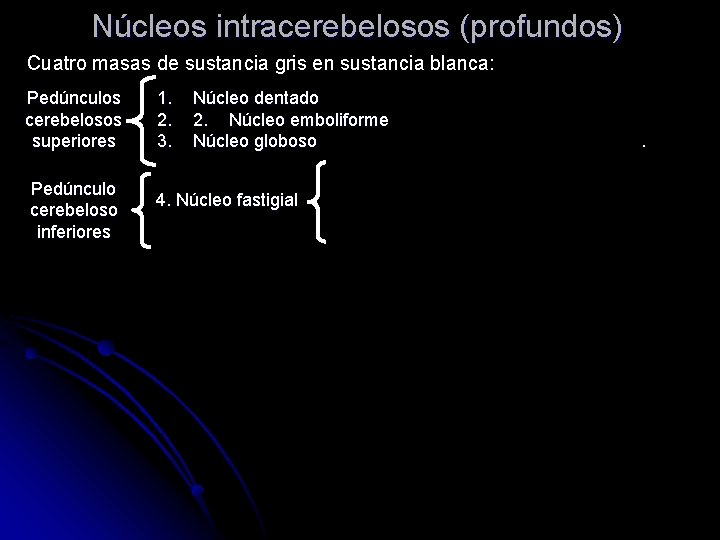 Núcleos intracerebelosos (profundos)

Cuatro masas de sustancia gris en sustancia blanca:

Pedúnculos cerebelosos superiores

1. Núcleo dentado
2. 2. Núcleo emboliforme
3. Núcleo globoso

.

Pedúnculo cerebeloso inferiores

4. Núcleo fastigial